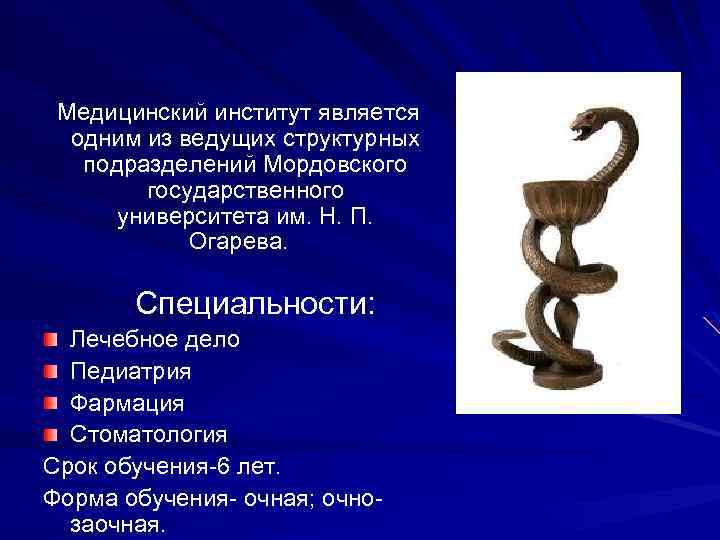 Медицинский институт является одним из ведущих структурных подразделений Мордовского государственного университета им. Н. П. Огарева.

Специальности:

Лечебное дело

Педиатрия

Фармация

Стоматология

Срок обучения-6 лет.

Форма обучения- очная; очно-заочная.